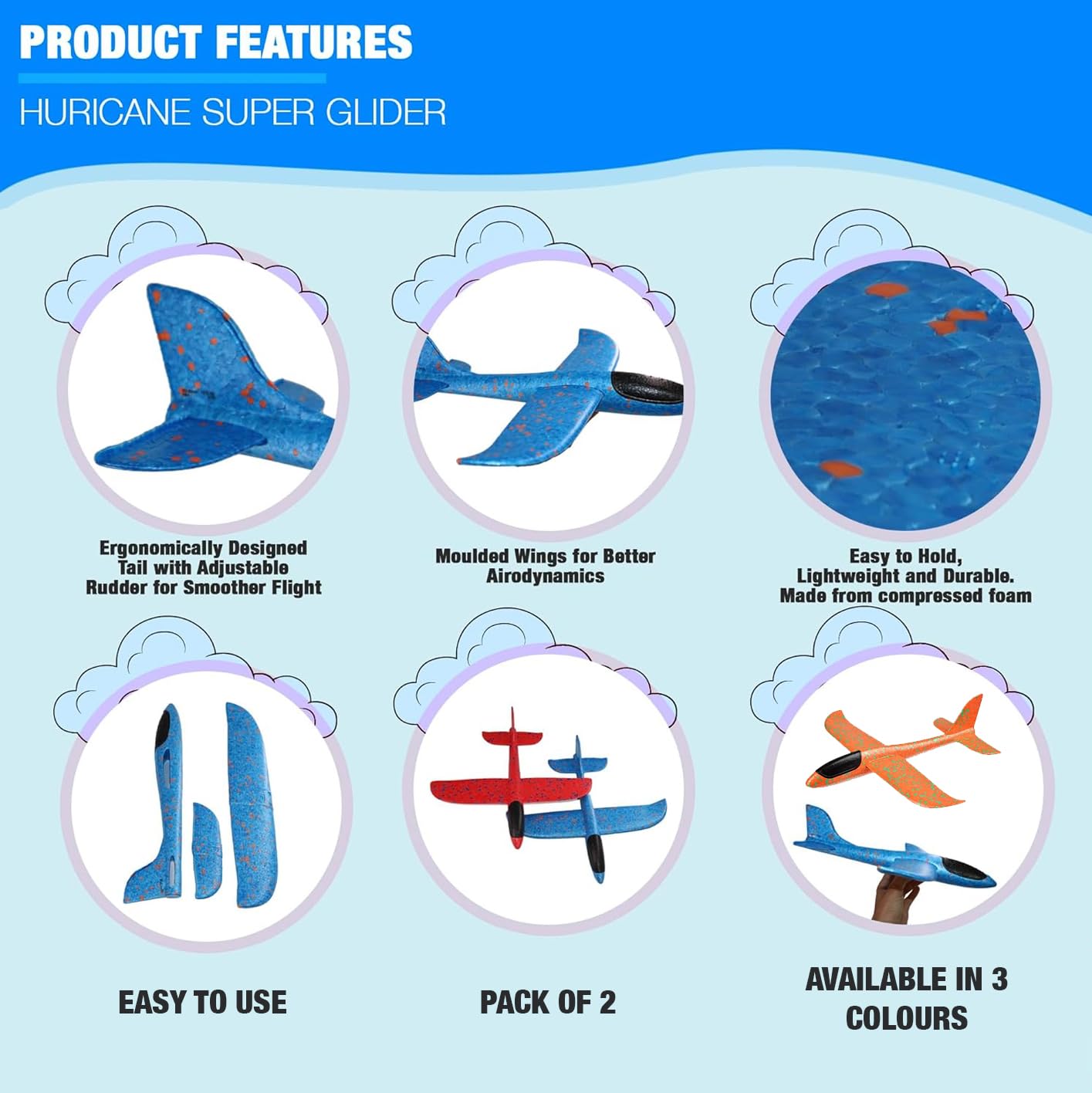 PRODUCT FEATURES

HURICANE SUPER GLIDER

Ergonomically Designed Tail with Adjustable Rudder for Smoother Flight

Moulded Wings for Better Airodynamics

Easy to Hold, Lightweight and Durable. Made from compressed foam

EASY TO USE

PACK OF 2

AVAILABLE IN 3 COLOURS